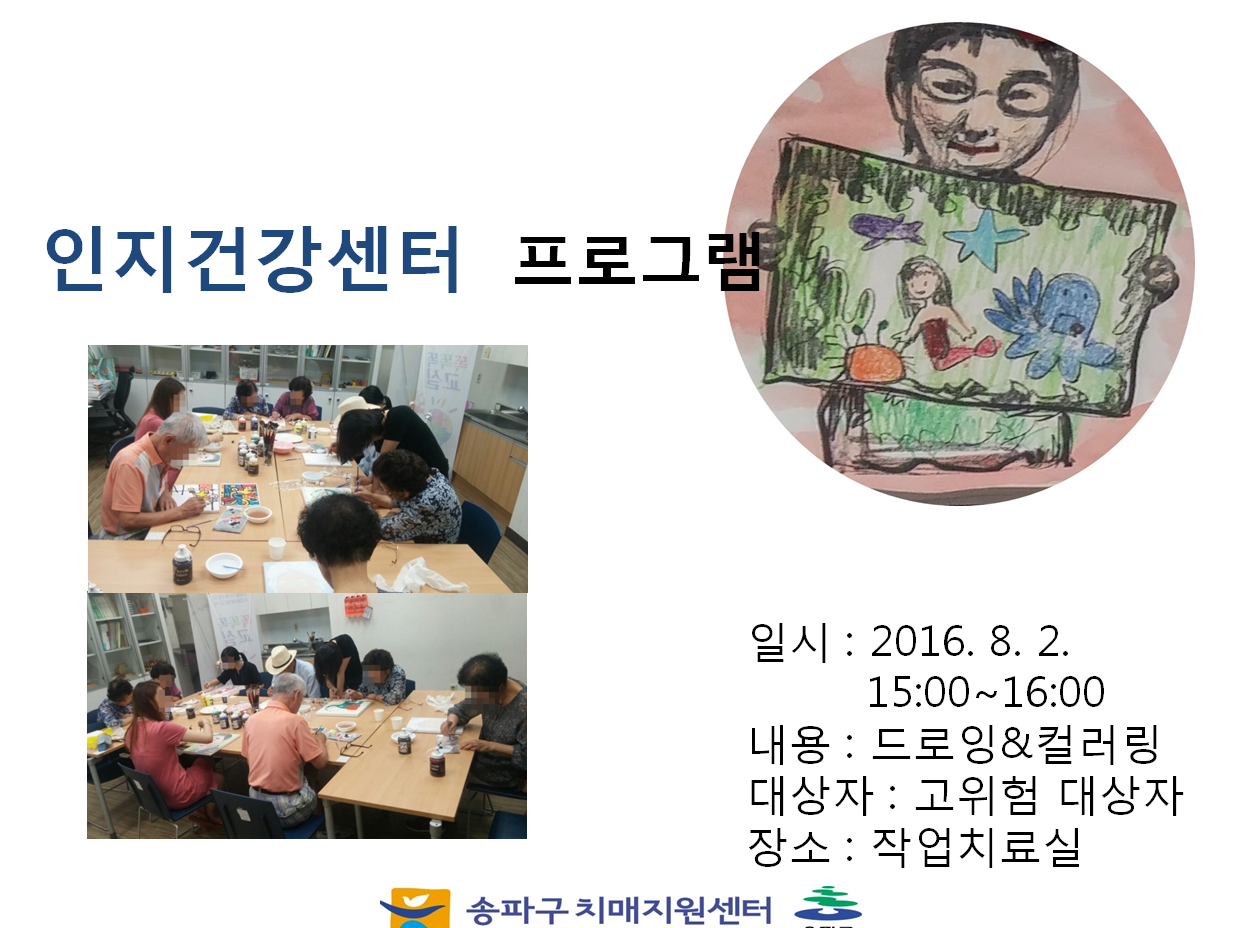 인지건강센터 프로그램

일시 : 2016. 8. 2.
15:00~16:00
내용 : 드로잉&컬러링
대상자 : 고위험 대상자
장소 : 작업치료실

송파구 치매지원센터